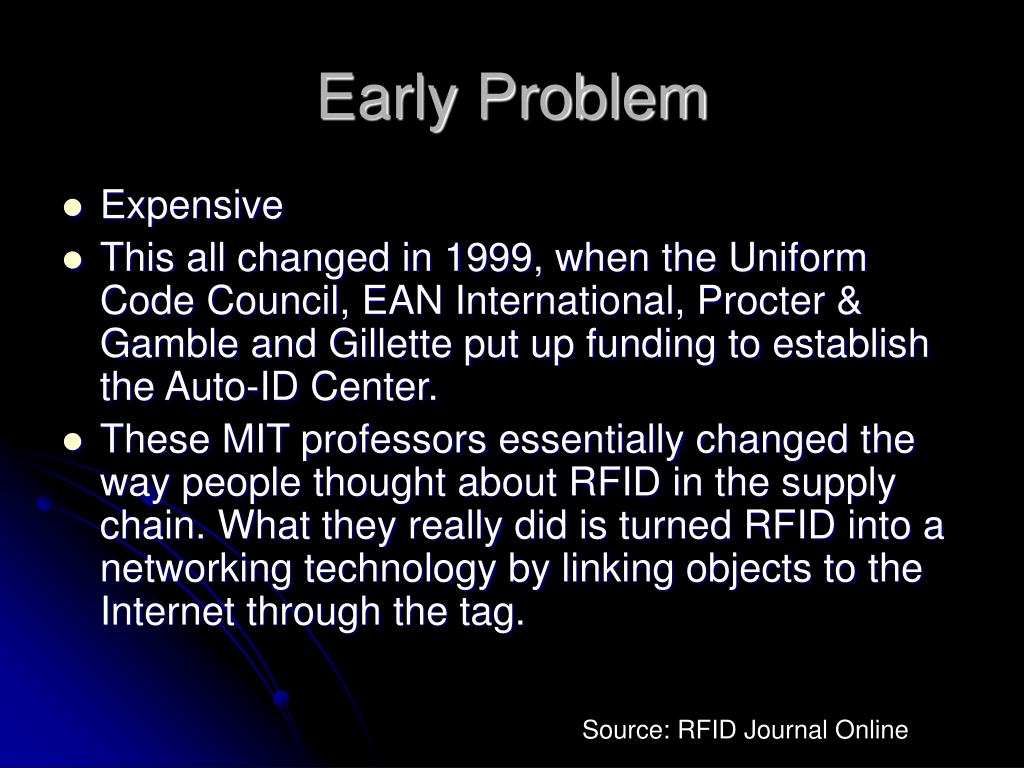 Early Problem

- Expensive
- This all changed in 1999, when the Uniform Code Council, EAN International, Procter & Gamble and Gillette put up funding to establish the Auto-ID Center.
- These MIT professors essentially changed the way people thought about RFID in the supply chain. What they really did is turned RFID into a networking technology by linking objects to the Internet through the tag.

Source: RFID Journal Online